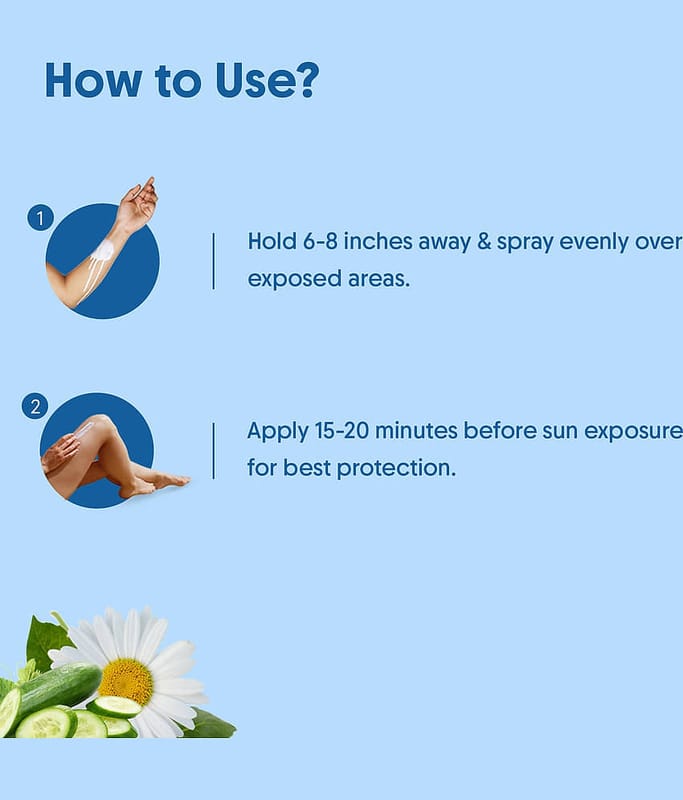 How to Use?

1

Hold 6-8 inches away & spray evenly over exposed areas.

2

Apply 15-20 minutes before sun exposure for best protection.